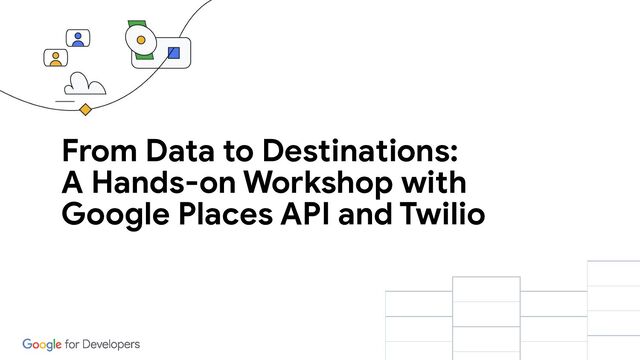 From Data to Destinations: A Hands-on Workshop with Google Places API and Twilio

Google for Developers